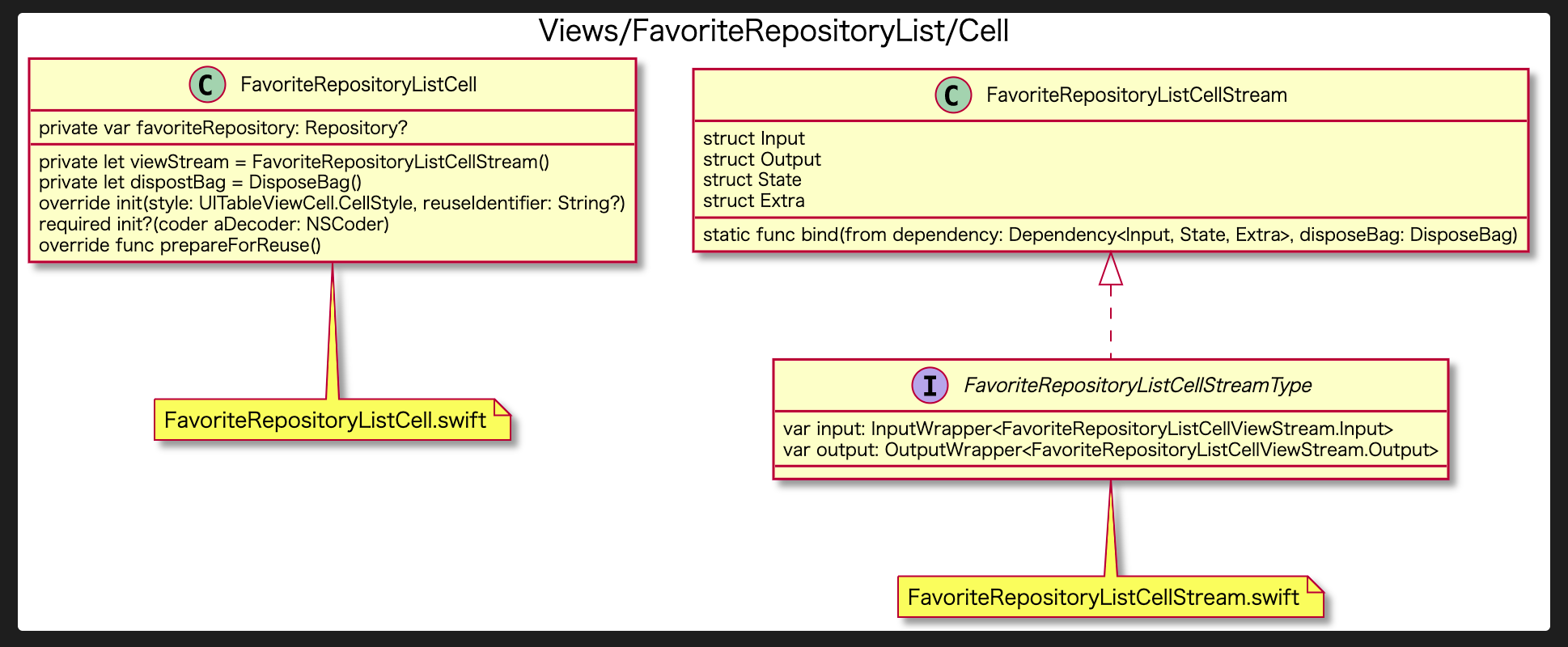 Views/FavoriteRepositoryList/Cell

C FavoriteRepositoryListCell

private var favoriteRepository: Repository?

private let viewStream = FavoriteRepositoryListCellStream()
private let dispostBag = DisposeBag()
override init(style: UITableViewCell.CellStyle, reuseIdentifier: String?)
required init?(coder aDecoder: NSCoder)
override func prepareForReuse()

FavoriteRepositoryListCell.swift

C FavoriteRepositoryListCellStream

struct Input
struct Output
struct State
struct Extra

static func bind(from dependency: Dependency<Input, State, Extra>, disposeBag: DisposeBag)

I FavoriteRepositoryListCellStreamType

var input: InputWrapper<FavoriteRepositoryListCellViewStream.Input>
var output: OutputWrapper<FavoriteRepositoryListCellViewStream.Output>

FavoriteRepositoryListCellStream.swift